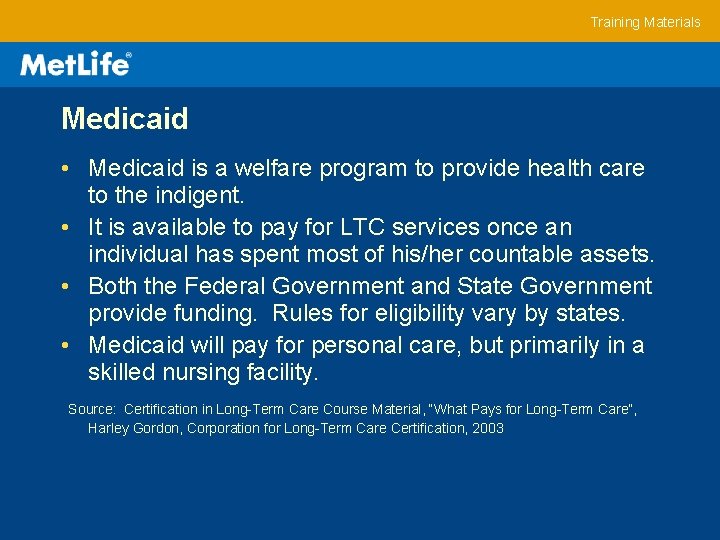 Training Materials

MetLife®

Medicaid

• Medicaid is a welfare program to provide health care to the indigent.
• It is available to pay for LTC services once an individual has spent most of his/her countable assets.
• Both the Federal Government and State Government provide funding. Rules for eligibility vary by states.
• Medicaid will pay for personal care, but primarily in a skilled nursing facility.

Source: Certification in Long-Term Care Course Material, "What Pays for Long-Term Care", Harley Gordon, Corporation for Long-Term Care Certification, 2003